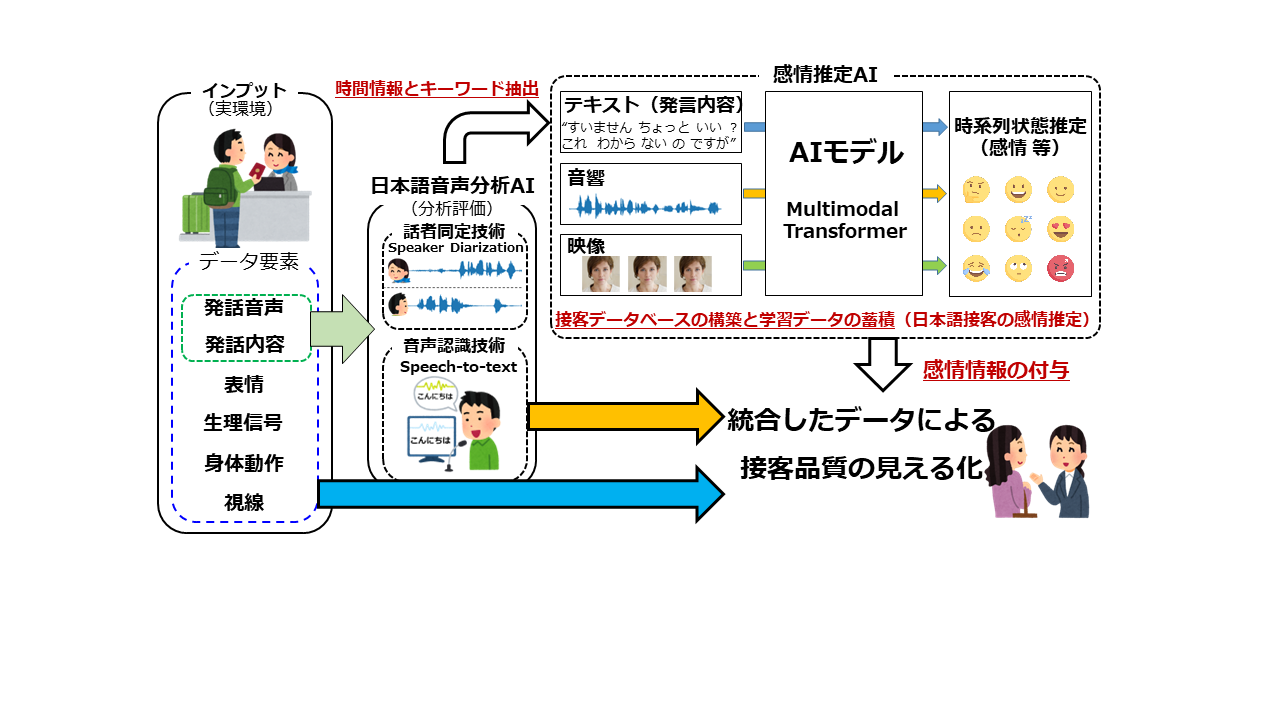 インプット
（実環境）

データ要素

発話音声

発話内容

表情

生理信号

身体動作

視線

時間情報とキーワード抽出

日本語音声分析AI
（分析評価）

話者同定技術
Speaker Diarization

音声認識技術
Speech-to-text

こんにちは

こんにちは

感情推定AI

テキスト（発言内容）
"すいません ちょっと いい ？ これ わから ない の ですが"

音響

映像

AIモデル

Multimodal Transformer

時系列状態推定
（感情 等）

接客データベースの構築と学習データの蓄積（日本語接客の感情推定）

感情情報の付与

統合したデータによる

接客品質の見える化